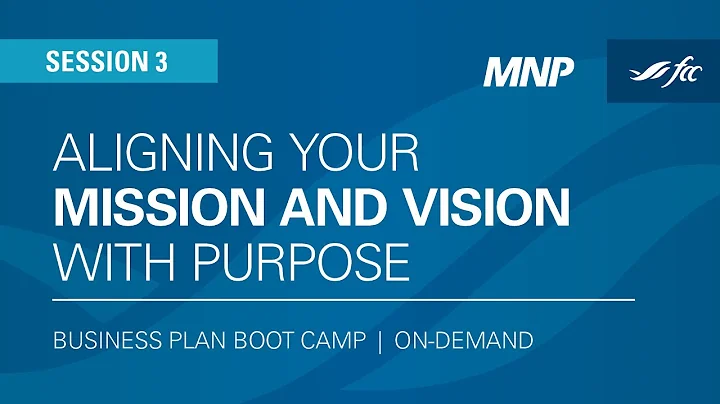 SESSION 3

MNP

fcc

ALIGNING YOUR MISSION AND VISION WITH PURPOSE

BUSINESS PLAN BOOT CAMP | ON-DEMAND